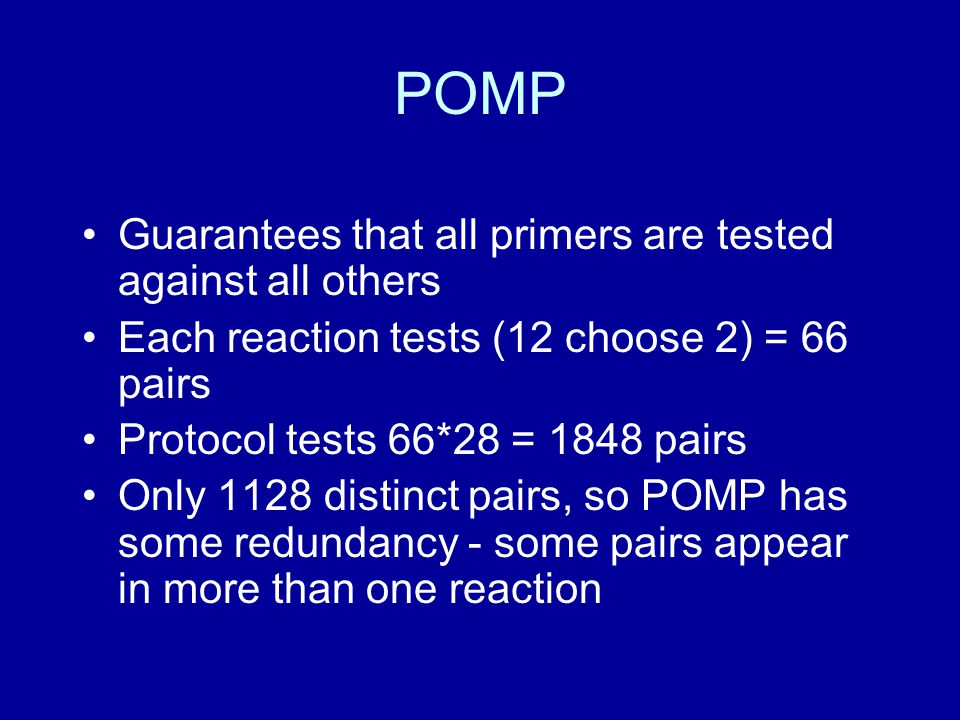 POMP

• Guarantees that all primers are tested against all others
• Each reaction tests (12 choose 2) = 66 pairs
• Protocol tests 66*28 = 1848 pairs
• Only 1128 distinct pairs, so POMP has some redundancy - some pairs appear in more than one reaction